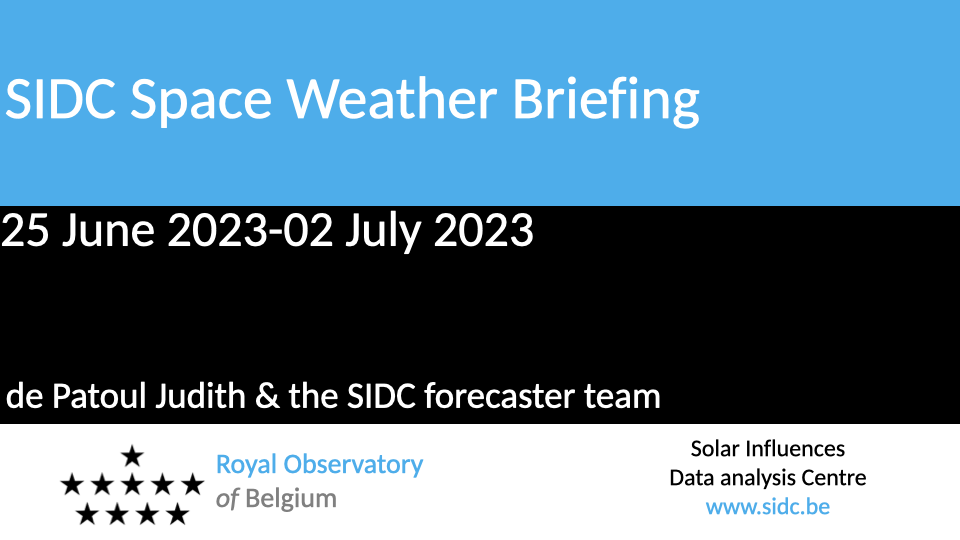 SIDC Space Weather Briefing

25 June 2023-02 July 2023

de Patoul Judith & the SIDC forecaster team

Royal Observatory
of Belgium

Solar Influences
Data analysis Centre
www.sidc.be